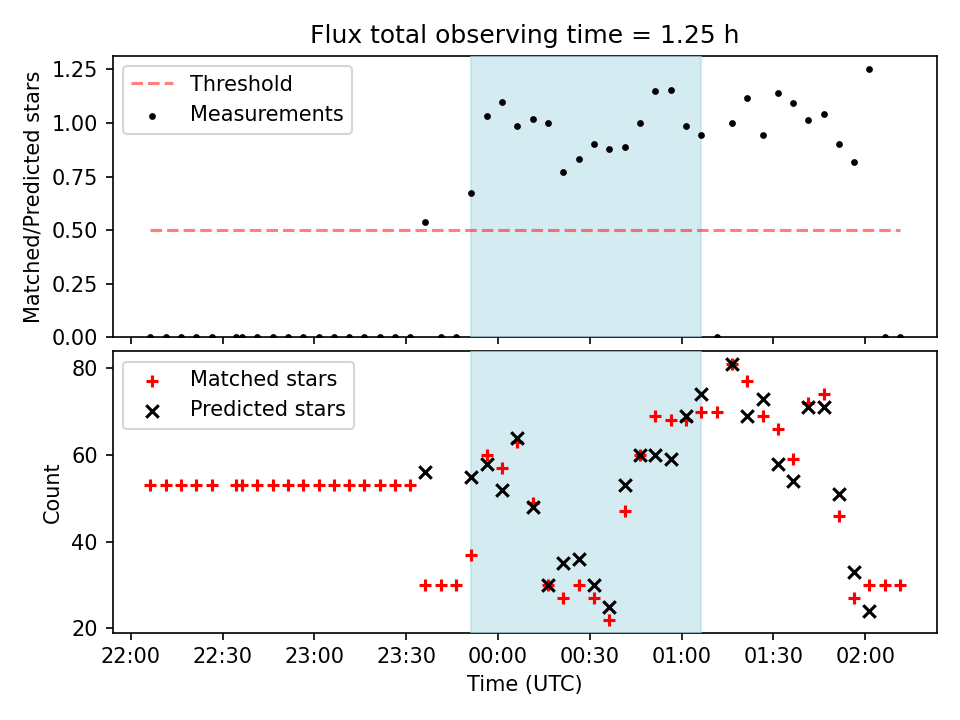 Flux total observing time = 1.25 h

Matched/Predicted stars

1.25
1.00
0.75
0.50
0.25
0.00

Threshold
Measurements

Count

80
60
40
20

Matched stars
Predicted stars

22:00
22:30
23:00
23:30
00:00
00:30
01:00
01:30
02:00

Time (UTC)